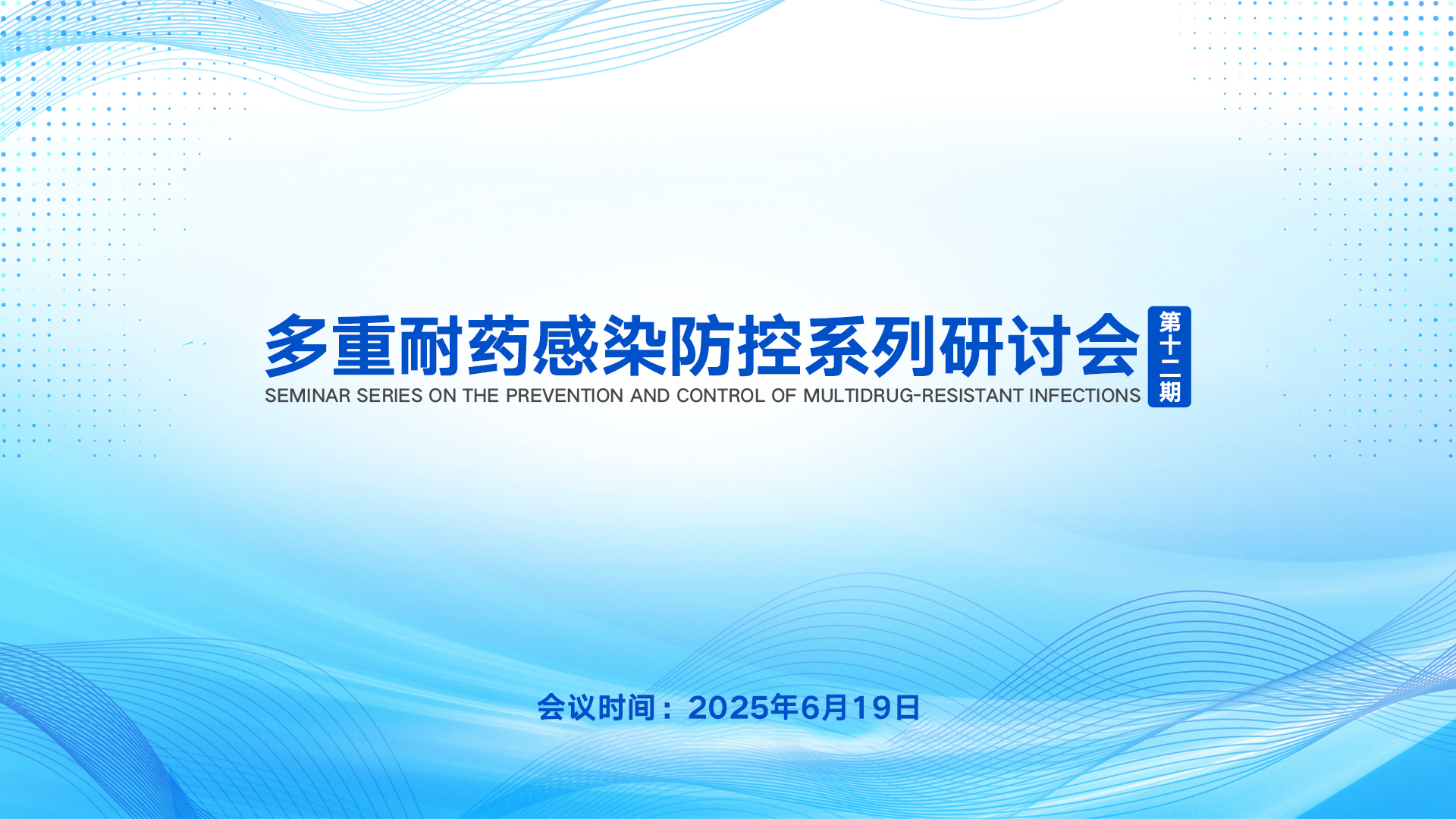 多重耐药感染防控系列研讨会

第十二期

SEMINAR SERIES ON THE PREVENTION AND CONTROL OF MULTIDRUG-RESISTANT INFECTIONS

会议时间：2025年6月19日